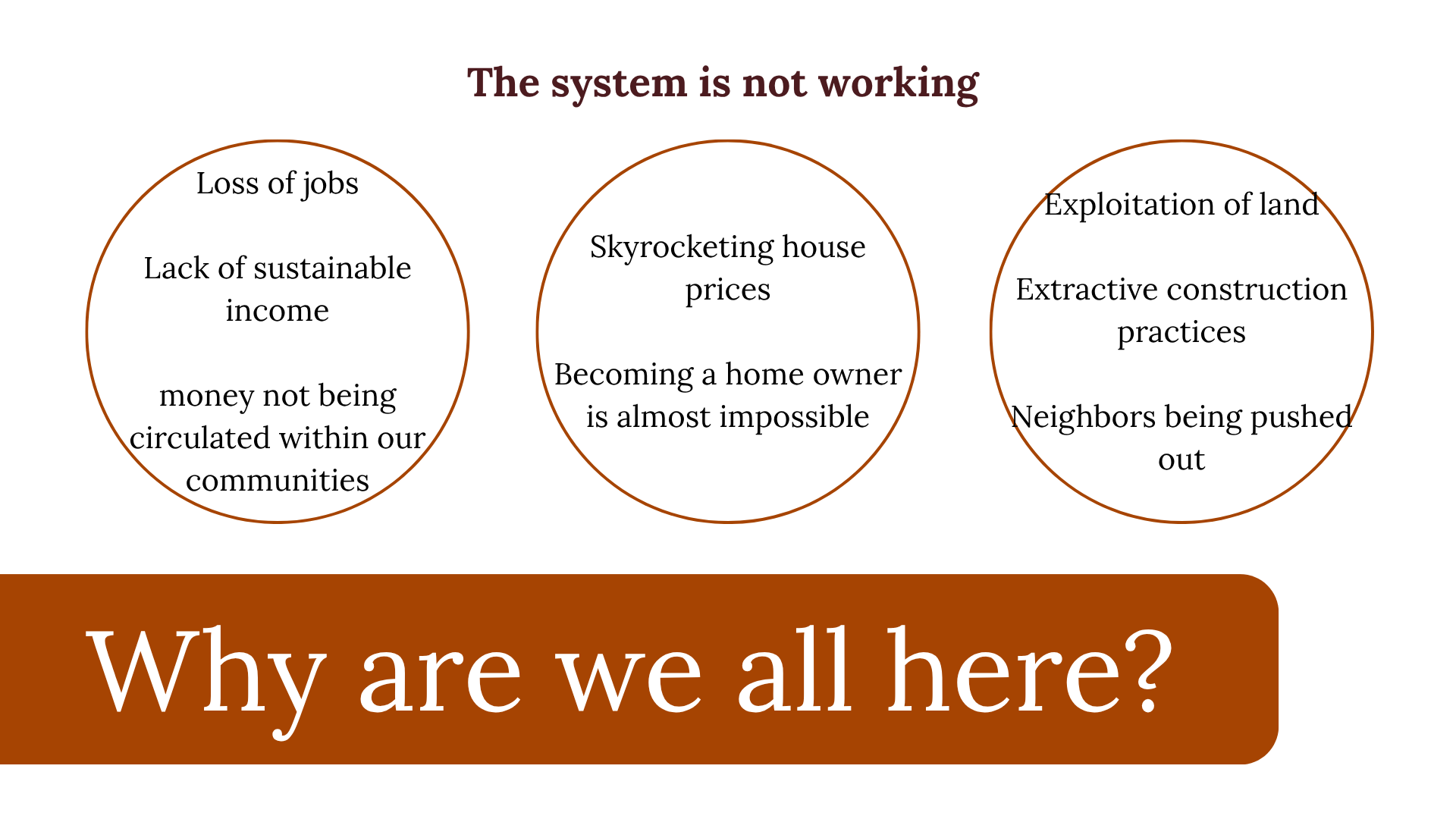 The system is not working

Loss of jobs

Lack of sustainable income

money not being circulated within our communities

Skyrocketing house prices

Becoming a home owner is almost impossible

Exploitation of land

Extractive construction practices

Neighbors being pushed out

Why are we all here?